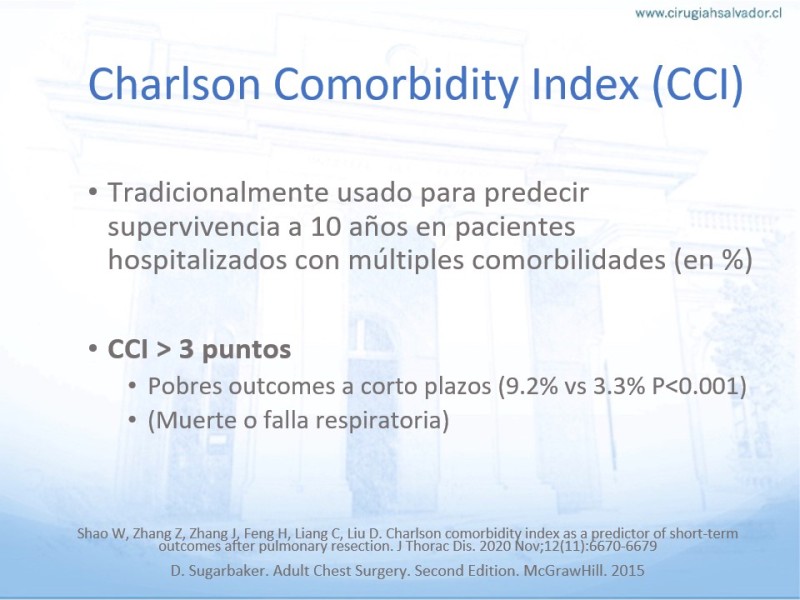 www.cirugiahsalvador.cl

Charlson Comorbidity Index (CCI)

• Tradicionalmente usado para predecir supervivencia a 10 años en pacientes hospitalizados con múltiples comorbilidades (en %)

• CCI > 3 puntos
  • Pobres outcomes a corto plazos (9.2% vs 3.3% P<0.001)
  • (Muerte o falla respiratoria)

Shao W, Zhang Z, Zhang J, Feng H, Liang C, Liu D. Charlson comorbidity index as a predictor of short-term outcomes after pulmonary resection. J Thorac Dis. 2020 Nov;12(11):6670-6679

D. Sugarbaker. Adult Chest Surgery. Second Edition. McGrawHill. 2015